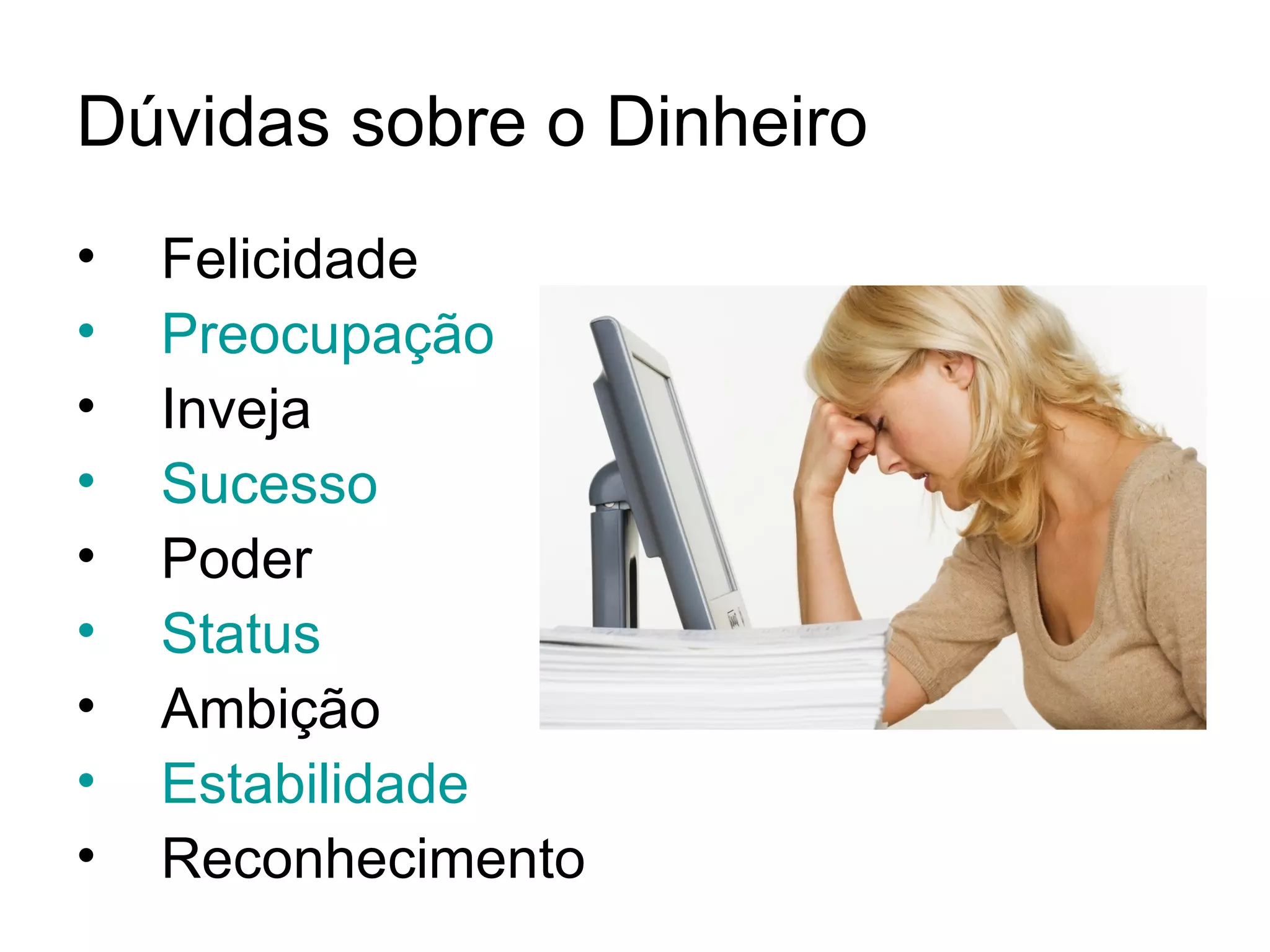 Dúvidas sobre o Dinheiro

• Felicidade
• Preocupação
• Inveja
• Sucesso
• Poder
• Status
• Ambição
• Estabilidade
• Reconhecimento